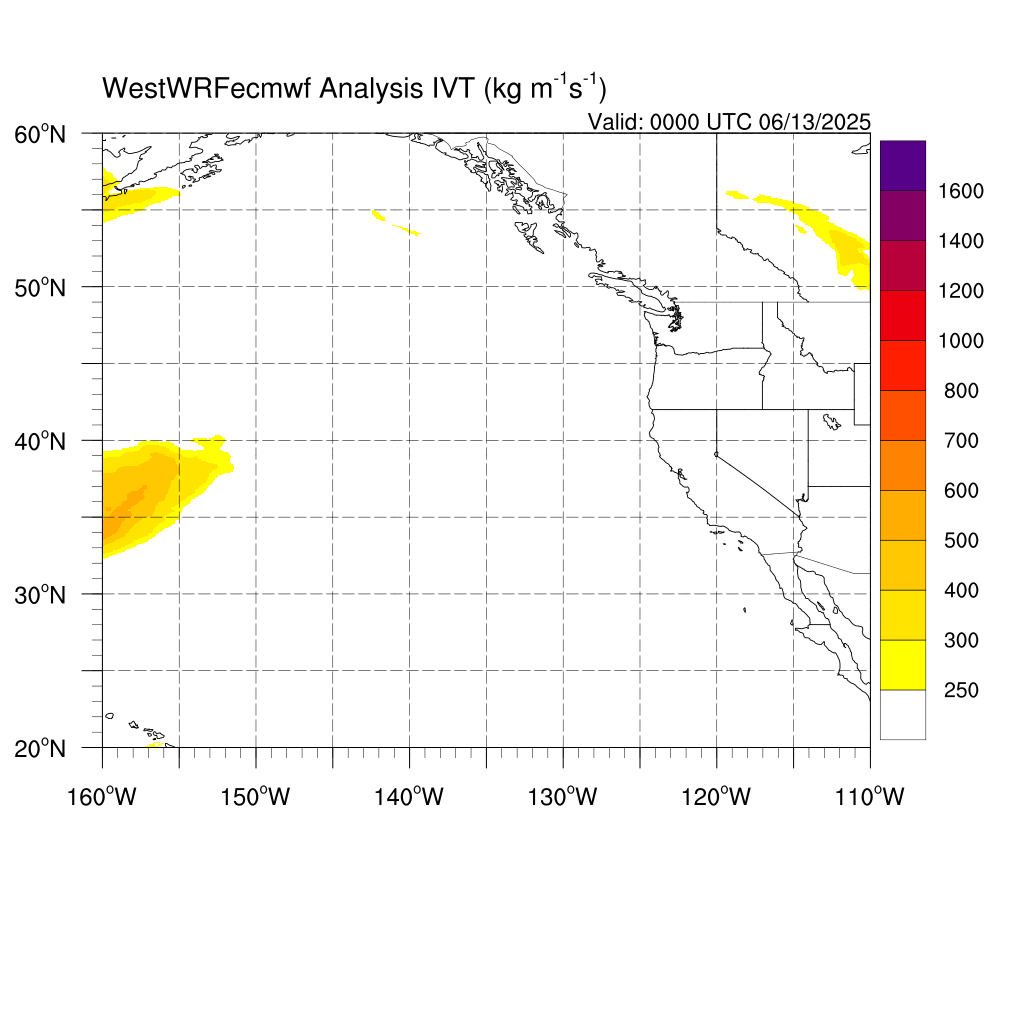 WestWRFecmwf Analysis IVT (kg $m^{-1}s^{-1}$)

Valid: 0000 UTC 06/13/2025

60°N
50°N
40°N
30°N
20°N

160°W 150°W 140°W 130°W 120°W 110°W

1600
1400
1200
1000
800
700
600
500
400
300
250